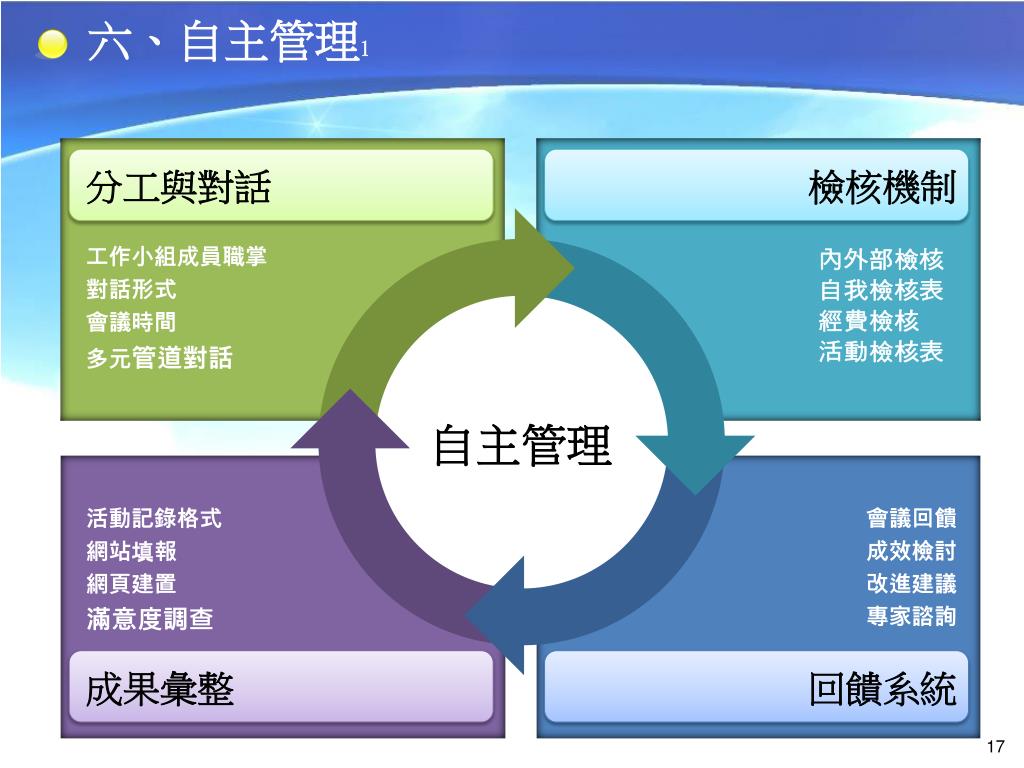 六、自主管理1

分工與對話

工作小組成員職掌
對話形式
會議時間
多元管道對話

檢核機制

內外部檢核
自我檢核表
經費檢核
活動檢核表

自主管理

活動記錄格式
網站填報
網頁建置
滿意度調查

成果彙整

會議回饋
成效檢討
改進建議
專家諮詢

回饋系統

17